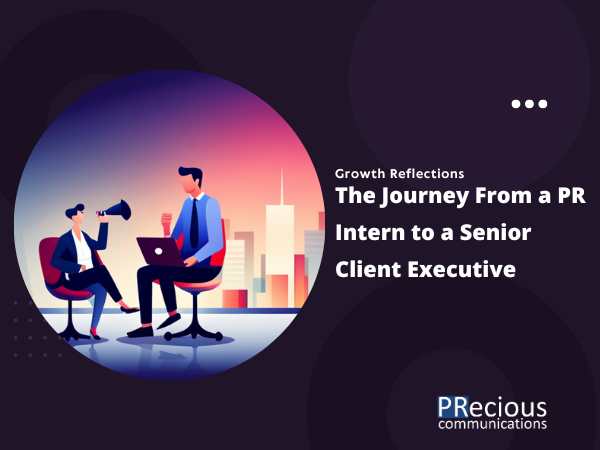 Growth Reflections
The Journey From a PR Intern to a Senior Client Executive

PRecious
communications